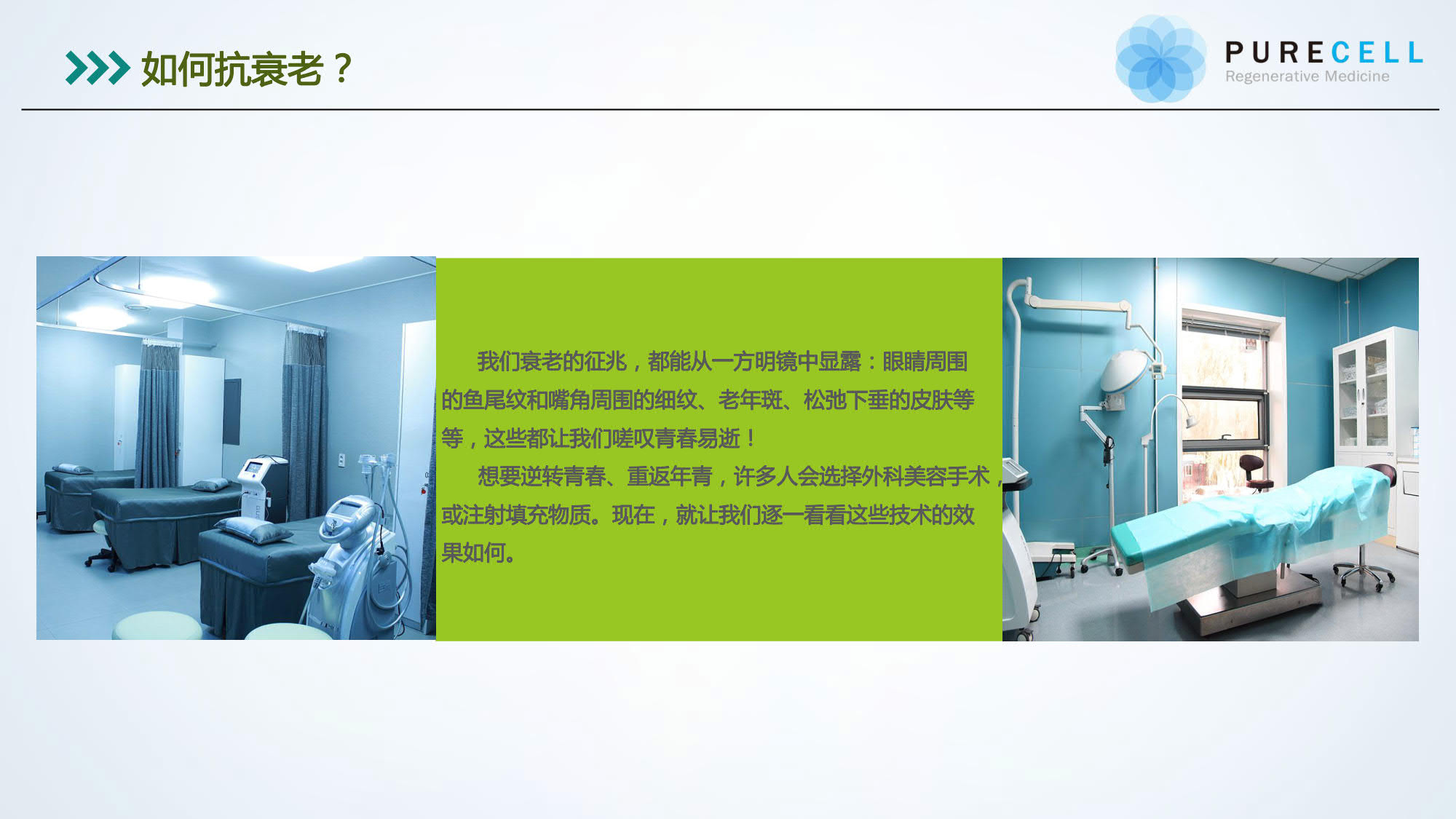 如何抗衰老？

PURECELL
Regenerative Medicine

我们衰老的征兆，都能从一方明镜中显露：眼睛周围的鱼尾纹和嘴角周围的细纹、老年斑、松弛下垂的皮肤等等，这些都让我们嗟叹青春易逝！

想要逆转青春、重返年青，许多人会选择外科美容手术，或注射填充物质。现在，就让我们逐一看看这些技术的效果如何。